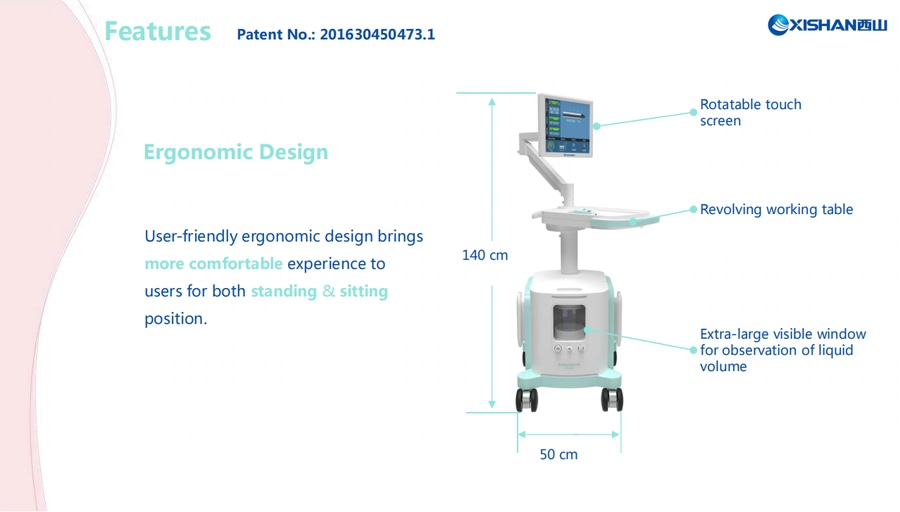 Features Patent No.: 201630450473.1

XISHAN西山

Ergonomic Design

User-friendly ergonomic design brings more comfortable experience to users for both standing & sitting position.

140 cm

50 cm

Rotatable touch screen

Revolving working table

Extra-large visible window for observation of liquid volume